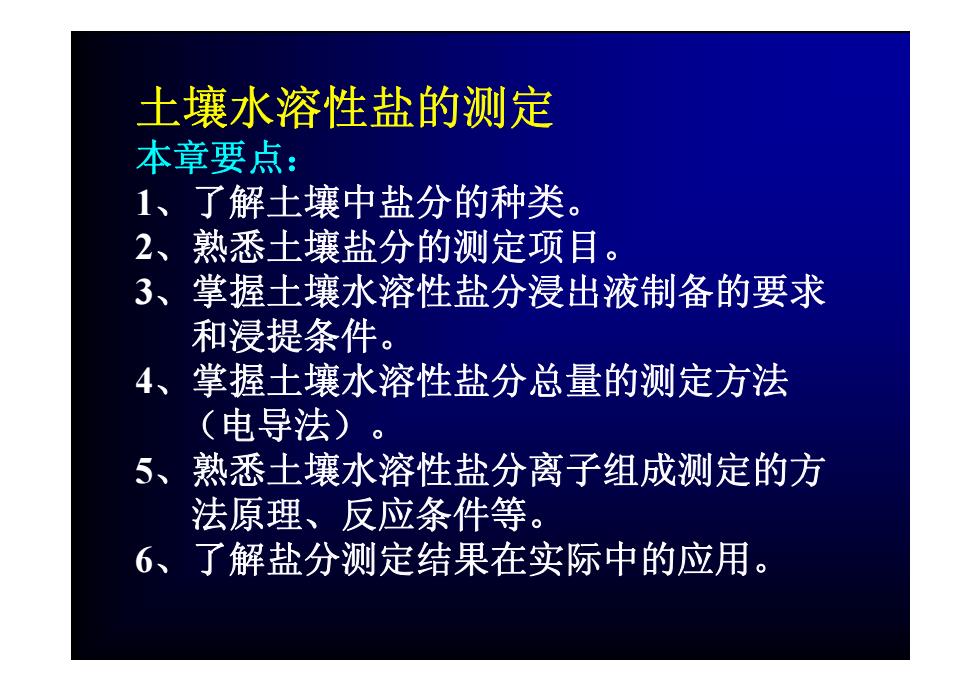 土壤水溶性盐的测定
本章要点：
1、了解土壤中盐分的种类。
2、熟悉土壤盐分的测定项目。
3、掌握土壤水溶性盐分浸出液制备的要求和浸提条件。
4、掌握土壤水溶性盐分总量的测定方法（电导法）。
5、熟悉土壤水溶性盐分离子组成测定的方法原理、反应条件等。
6、了解盐分测定结果在实际中的应用。